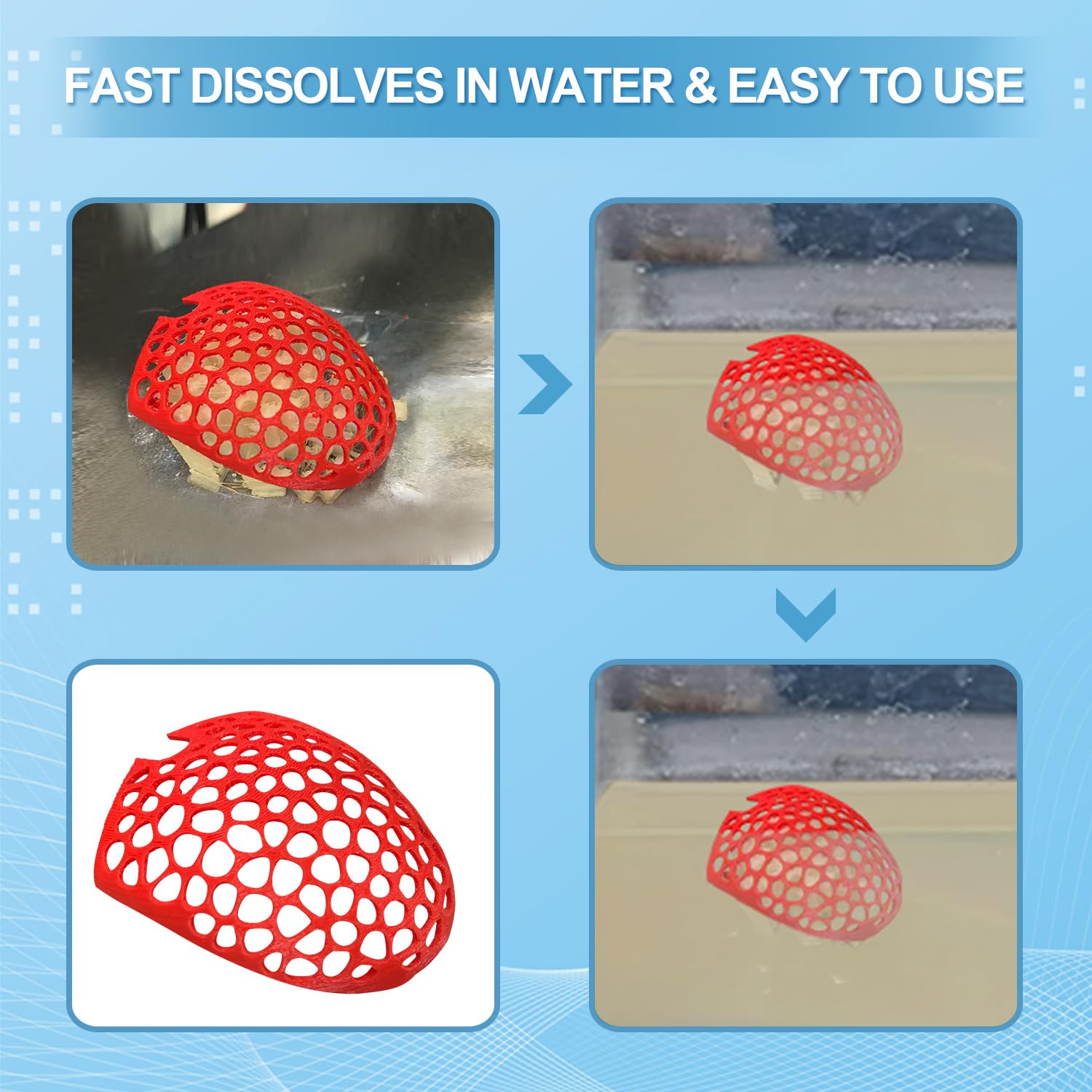 FAST DISSOLVES IN WATER & EASY TO USE